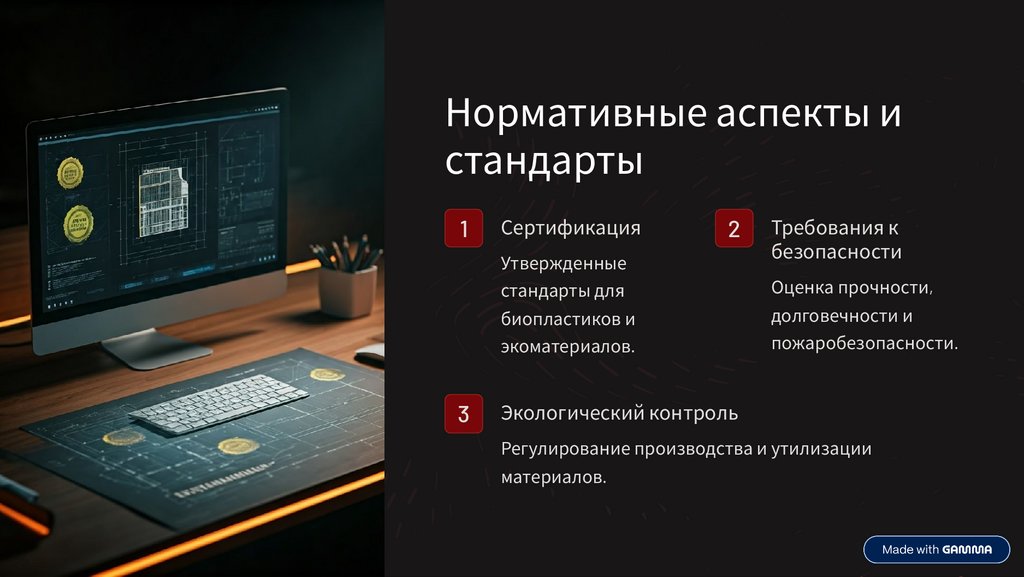 Нормативные аспекты и стандарты

1

Сертификация

Утвержденные стандарты для биопластиков и экоматериалов.

2

Требования к безопасности

Оценка прочности, долговечности и пожаробезопасности.

3

Экологический контроль

Регулирование производства и утилизации материалов.

Made with GAMMA